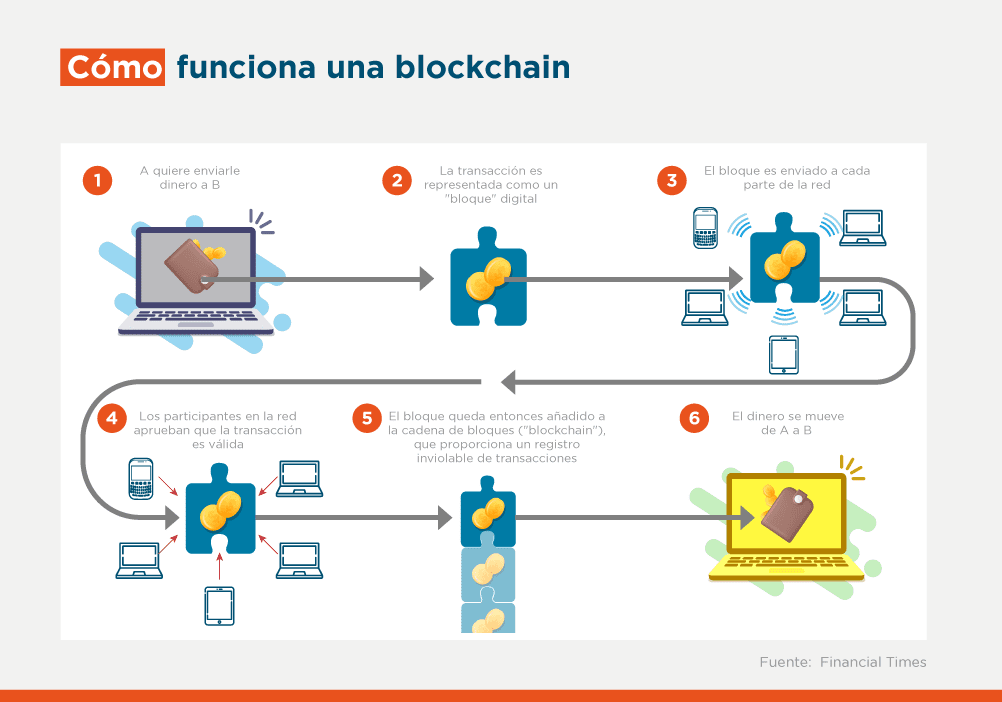 Cómo funciona una blockchain

1 A quiere enviarle dinero a B

2 La transacción es representada como un "bloque" digital

3 El bloque es enviado a cada parte de la red

4 Los participantes en la red aprueban que la transacción es válida

5 El bloque queda entonces añadido a la cadena de bloques ("blockchain"), que proporciona un registro inviolable de transacciones

6 El dinero se mueve de A a B

Fuente: Financial Times